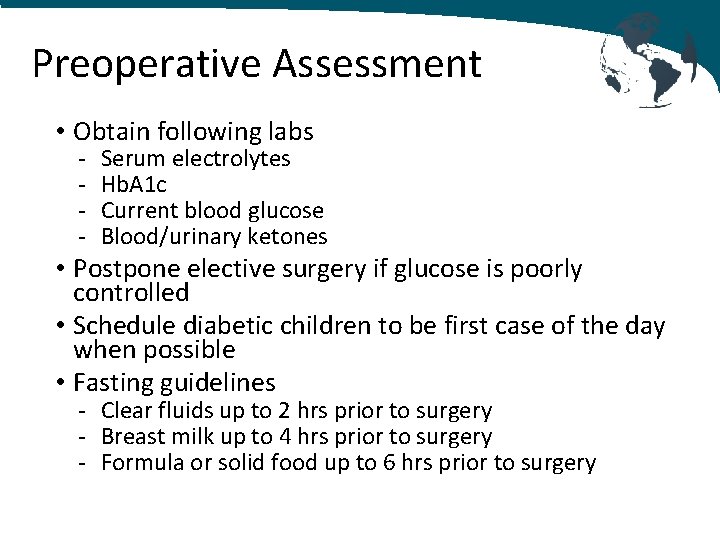 Preoperative Assessment

• Obtain following labs
- Serum electrolytes
- HbA1c
- Current blood glucose
- Blood/urinary ketones

• Postpone elective surgery if glucose is poorly controlled

• Schedule diabetic children to be first case of the day when possible

• Fasting guidelines
- Clear fluids up to 2 hrs prior to surgery
- Breast milk up to 4 hrs prior to surgery
- Formula or solid food up to 6 hrs prior to surgery